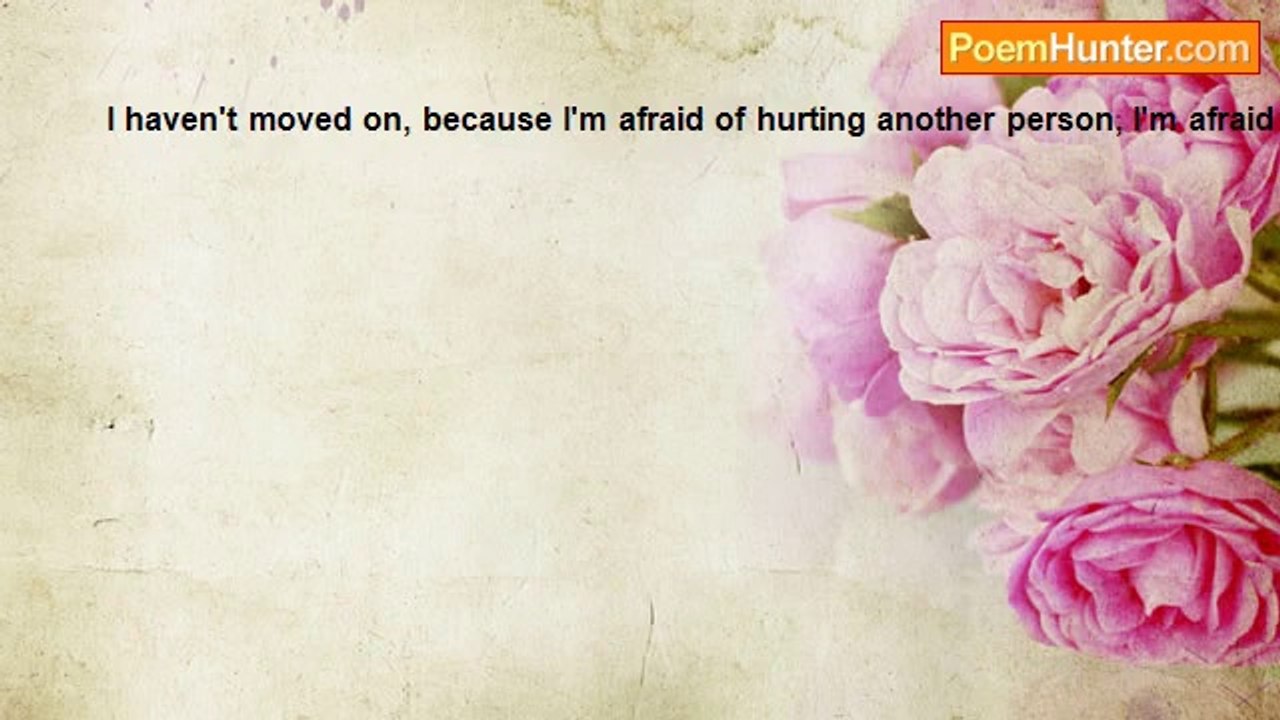 PoemHunter.com

I haven't moved on, because I'm afraid of hurting another person, I'm afraid